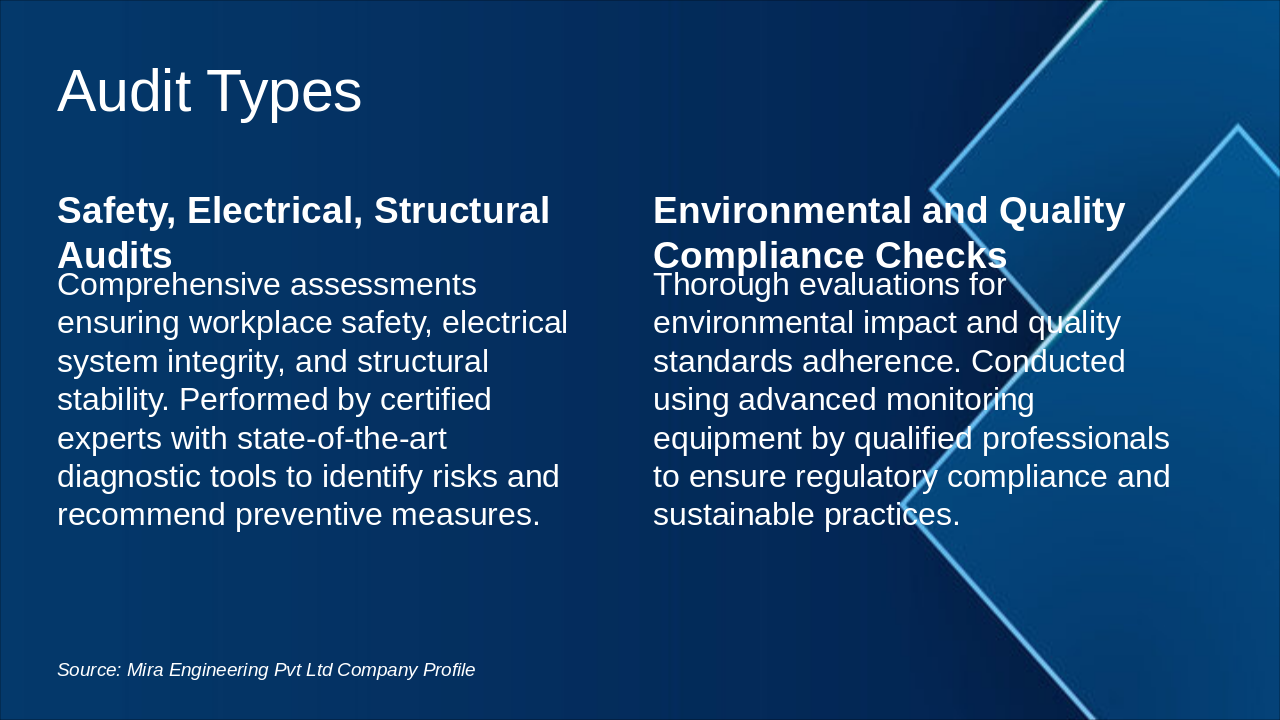 Audit Types

Safety, Electrical, Structural Audits

Comprehensive assessments ensuring workplace safety, electrical system integrity, and structural stability. Performed by certified experts with state-of-the-art diagnostic tools to identify risks and recommend preventive measures.

Environmental and Quality Compliance Checks

Thorough evaluations for environmental impact and quality standards adherence. Conducted using advanced monitoring equipment by qualified professionals to ensure regulatory compliance and sustainable practices.

Source: Mira Engineering Pvt Ltd Company Profile